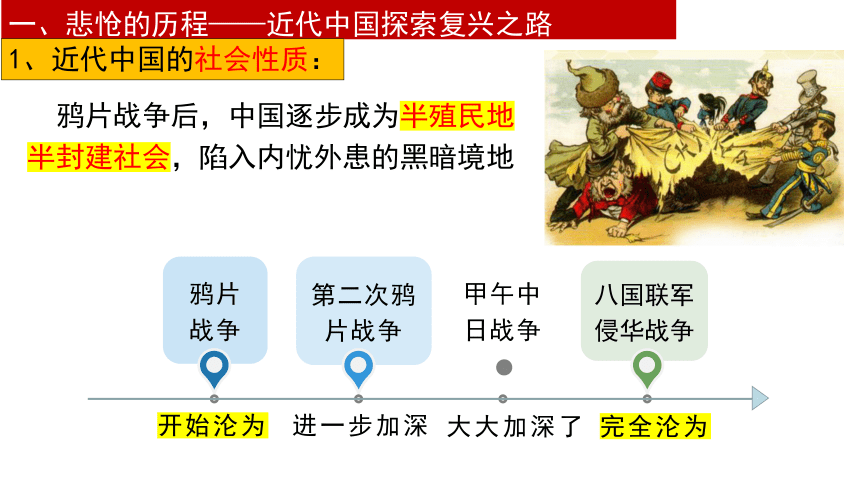 一、悲怆的历程——近代中国探索复兴之路

1、近代中国的社会性质：

鸦片战争后，中国逐步成为半殖民地半封建社会，陷入内忧外患的黑暗境地

CHINA

鸦片战争

第二次鸦片战争

甲午中日战争

八国联军侵华战争

开始沦为

进一步加深

大大加深了

完全沦为